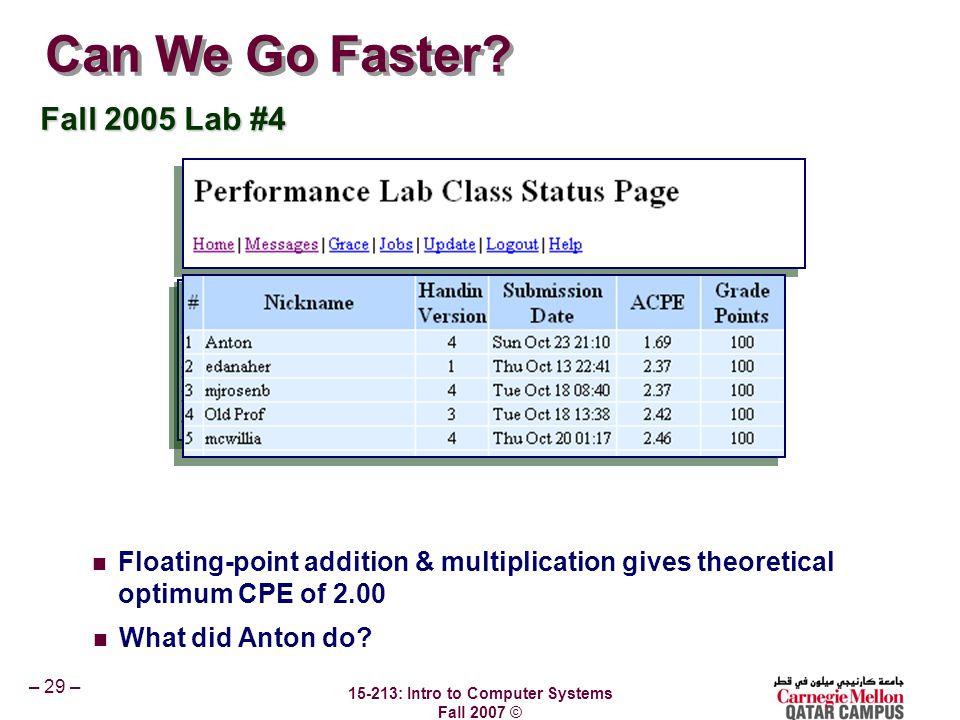 Can We Go Faster?

Fall 2005 Lab #4

Performance Lab Class Status Page

Home | Messages | Grace | Jobs | Update | Logout | Help

| # | Nickname | Handin Version | Submission Date | ACPE | Grade Points |
|---|---|---|---|---|---|
| 1 | Anton | 4 | Sun Oct 23 21:10 | 1.69 | 100 |
| 2 | edanaher | 1 | Thu Oct 13 22:41 | 2.37 | 100 |
| 3 | mjrosenb | 4 | Tue Oct 18 08:40 | 2.37 | 100 |
| 4 | Old Prof | 3 | Tue Oct 18 13:38 | 2.42 | 100 |
| 5 | mcwillia | 4 | Thu Oct 20 01:17 | 2.46 | 100 |

Floating-point addition & multiplication gives theoretical optimum CPE of 2.00

What did Anton do?

– 29 –

15-213: Intro to Computer Systems
Fall 2007 ©

جامعة كارنيجي ميلون في قطر
Carnegie Mellon
QATAR CAMPUS